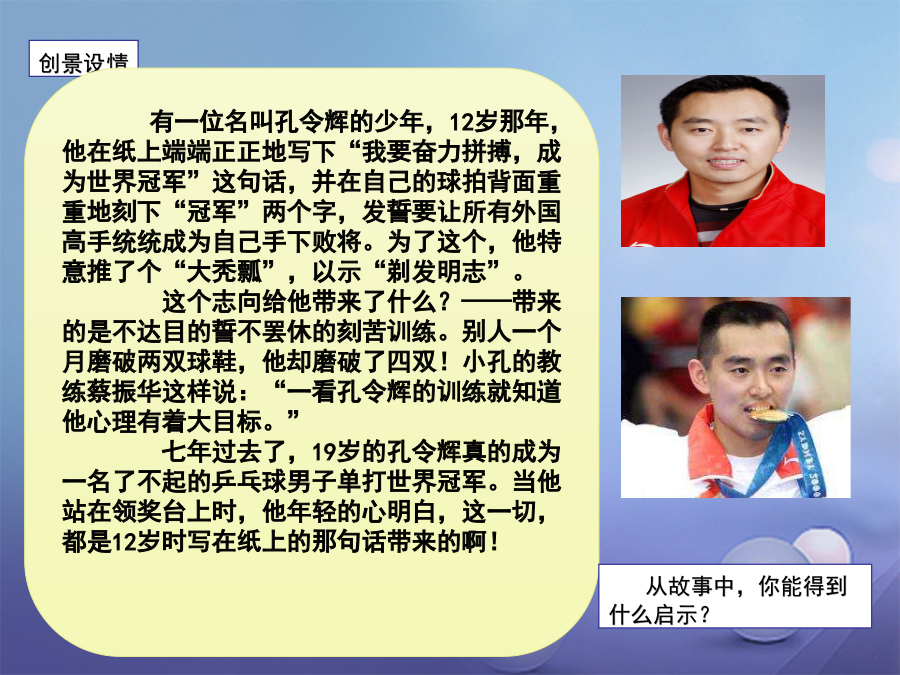 创景设情

有一位名叫孔令辉的少年，12岁那年，他在纸上端端正正地写下“我要奋力拼搏，成为世界冠军”这句话，并在自己的球拍背面重重地刻下“冠军”两个字，发誓要让所有外国高手统统成为自己手下败将。为了这个，他特意推了个“大秃瓢”，以示“剃发明志”。

这个志向给他带来了什么？——带来的是不达目的誓不罢休的刻苦训练。别人一个月磨破两双球鞋，他却磨破了四双！小孔的教练蔡振华这样说：“一看孔令辉的训练就知道他心理有着大目标。”

七年过去了，19岁的孔令辉真的成为一名了不起的乒乓球男子单打世界冠军。当他站在领奖台上时，他年轻的心明白，这一切，都是12岁时写在纸上的那句话带来的啊！

从故事中，你能得到什么启示？